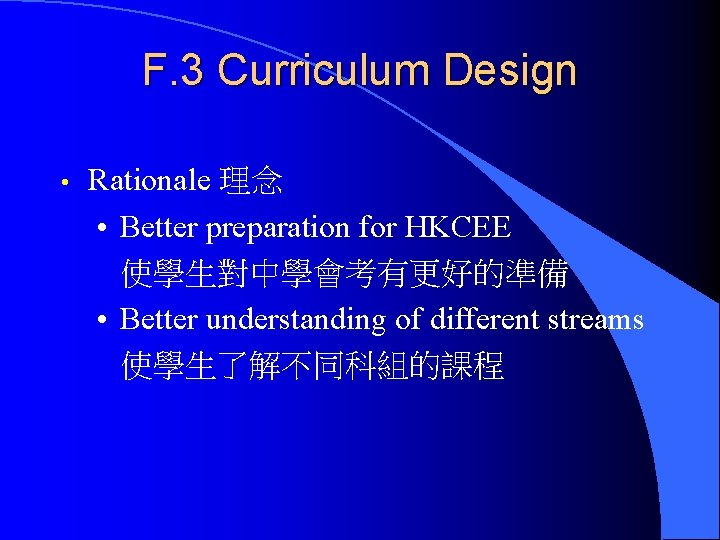 F.3 Curriculum Design

• Rationale 理念

• Better preparation for HKCEE 使學生對中學會考有更好的準備

• Better understanding of different streams 使學生了解不同科組的課程